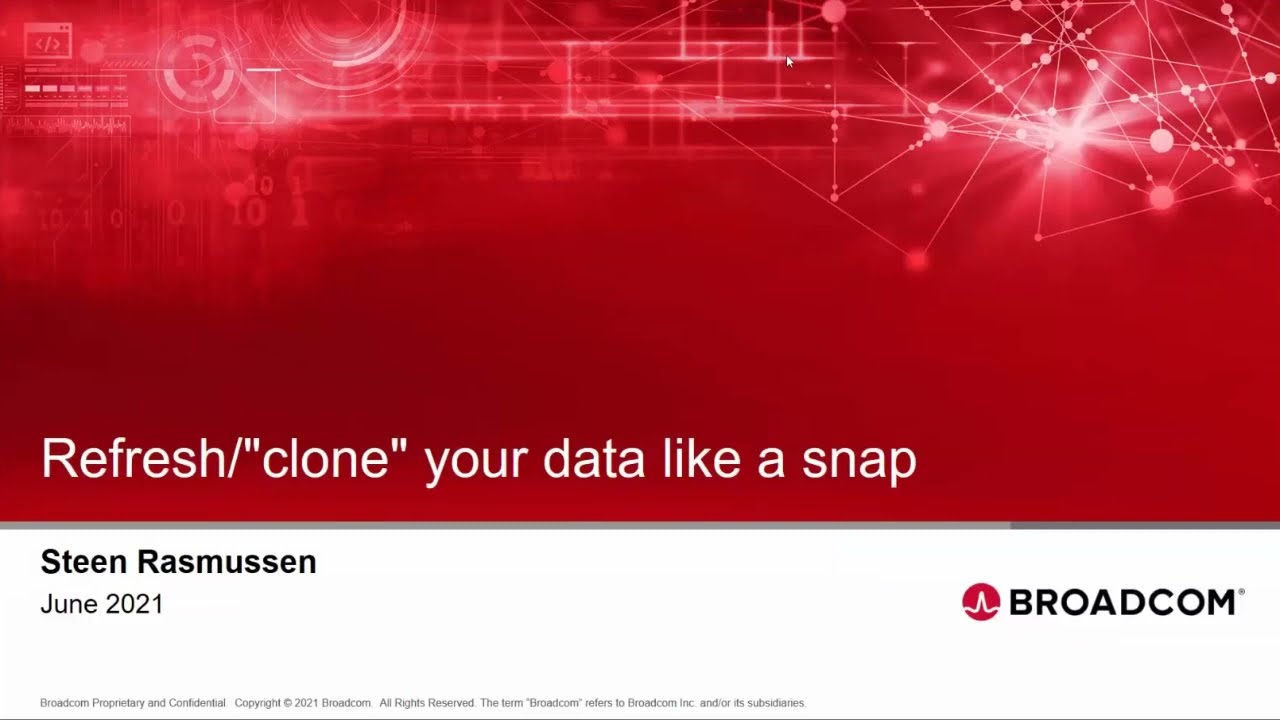 Refresh/"clone" your data like a snap

Steen Rasmussen
June 2021

BROADCOM®

Broadcom Proprietary and Confidential. Copyright © 2021 Broadcom. All Rights Reserved. The term "Broadcom" refers to Broadcom Inc. and/or its subsidiaries.